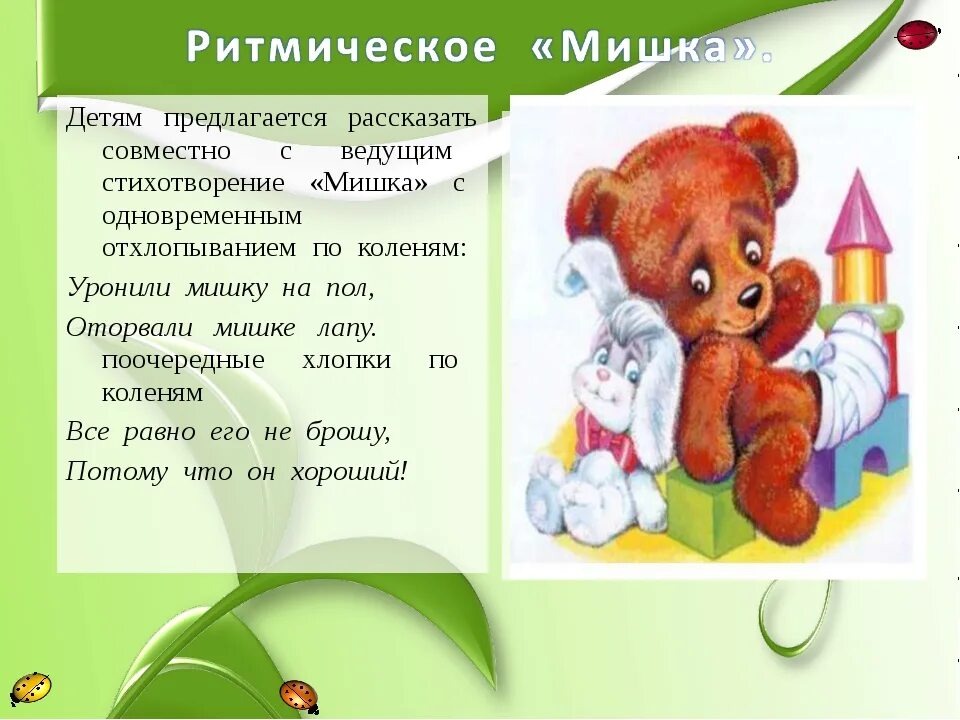 Ритмическое «Мишка».

Детям предлагается рассказать совместно с ведущим стихотворение «Мишка» с одновременным отхлопыванием по коленям:

Уронили мишку на пол,

Оторвали мишке лапу. поочередные хлопки по коленям

Все равно его не брошу,

Потому что он хороший!